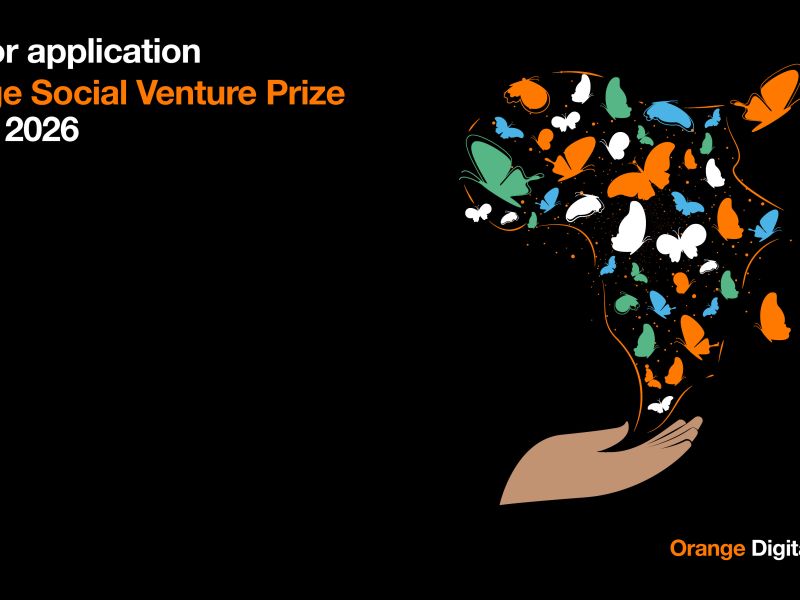 or application
ge Social Venture Prize
2026

Orange Digita